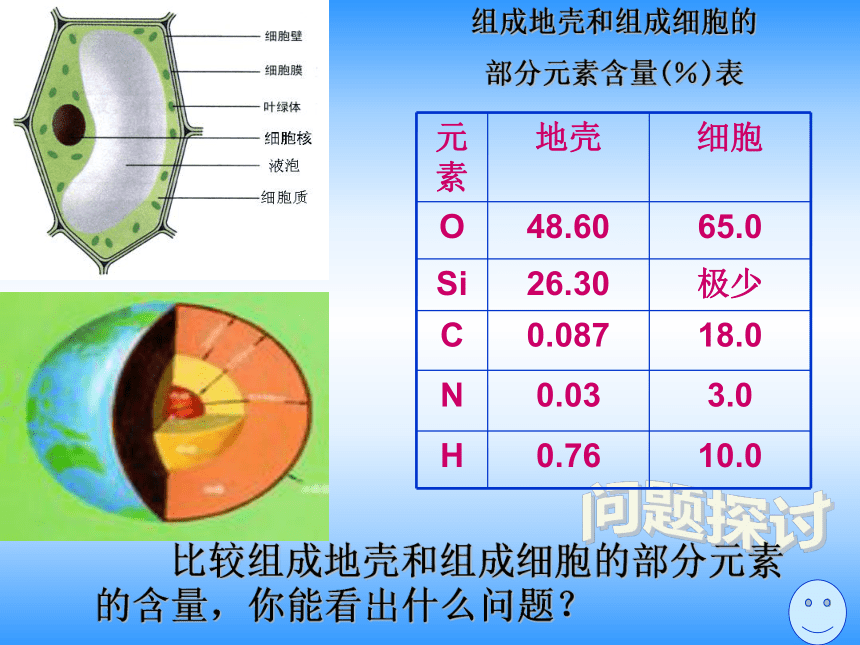 细胞壁
细胞膜
叶绿体
细胞核
液泡
细胞质

组成地壳和组成细胞的
部分元素含量(%)表

| 元素 | 地壳 | 细胞 |
|---|---|---|
| O | 48.60 | 65.0 |
| Si | 26.30 | 极少 |
| C | 0.087 | 18.0 |
| N | 0.03 | 3.0 |
| H | 0.76 | 10.0 |

问题探讨

比较组成地壳和组成细胞的部分元素的含量，你能看出什么问题?